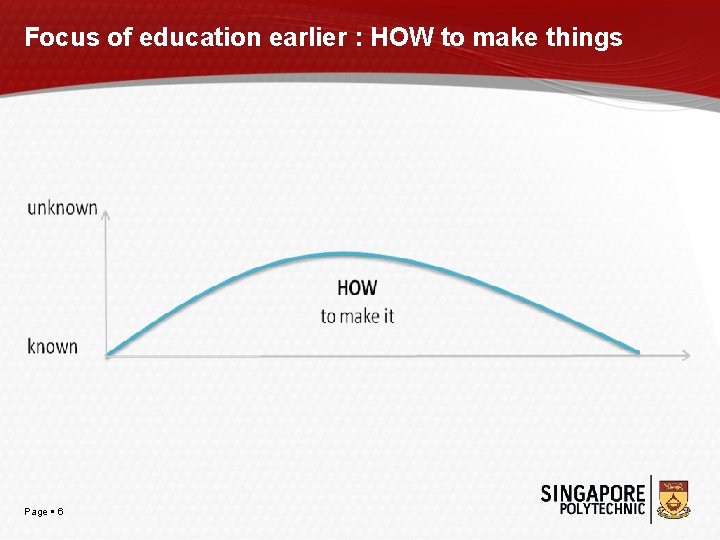 Focus of education earlier : HOW to make things

unknown

known

HOW
to make it

Page ▪ 6

SINGAPORE
POLYTECHNIC